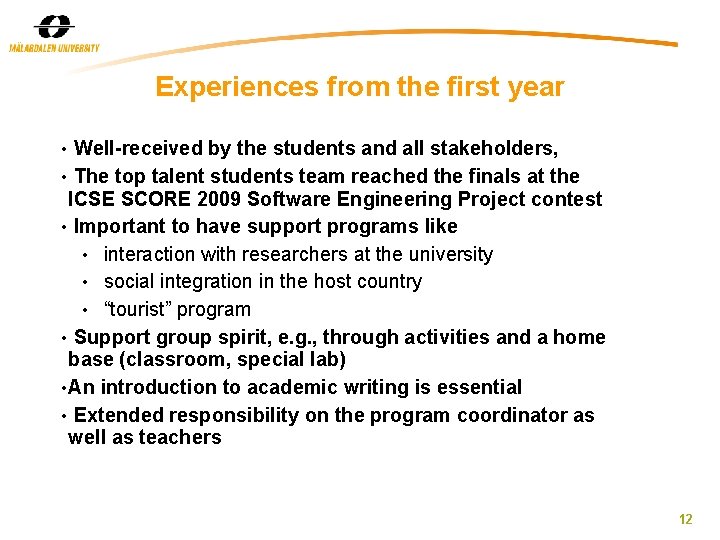 MÄLARDALEN UNIVERSITY

Experiences from the first year

• Well-received by the students and all stakeholders,

• The top talent students team reached the finals at the ICSE SCORE 2009 Software Engineering Project contest

• Important to have support programs like

• interaction with researchers at the university

• social integration in the host country

• “tourist” program

• Support group spirit, e.g., through activities and a home base (classroom, special lab)

•An introduction to academic writing is essential

• Extended responsibility on the program coordinator as well as teachers

12